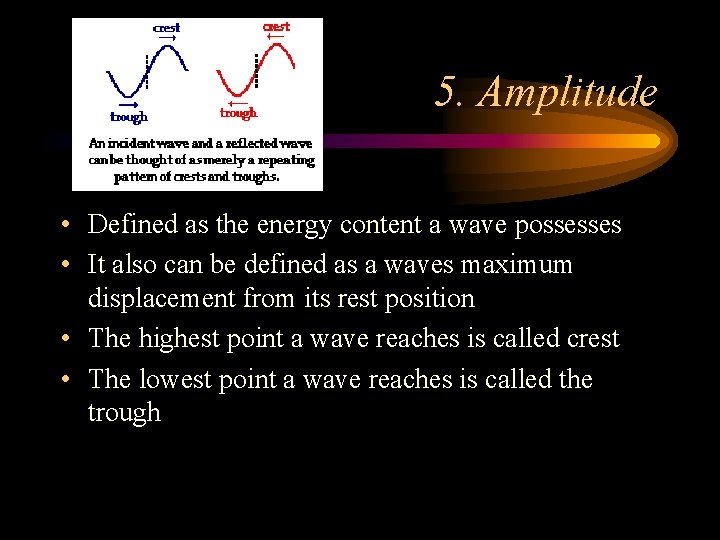 crest
crest
trough
trough
An incident wave and a reflected wave can be thought of as merely a repeating pattern of crests and troughs.

5. Amplitude

• Defined as the energy content a wave possesses
• It also can be defined as a waves maximum displacement from its rest position
• The highest point a wave reaches is called crest
• The lowest point a wave reaches is called the trough